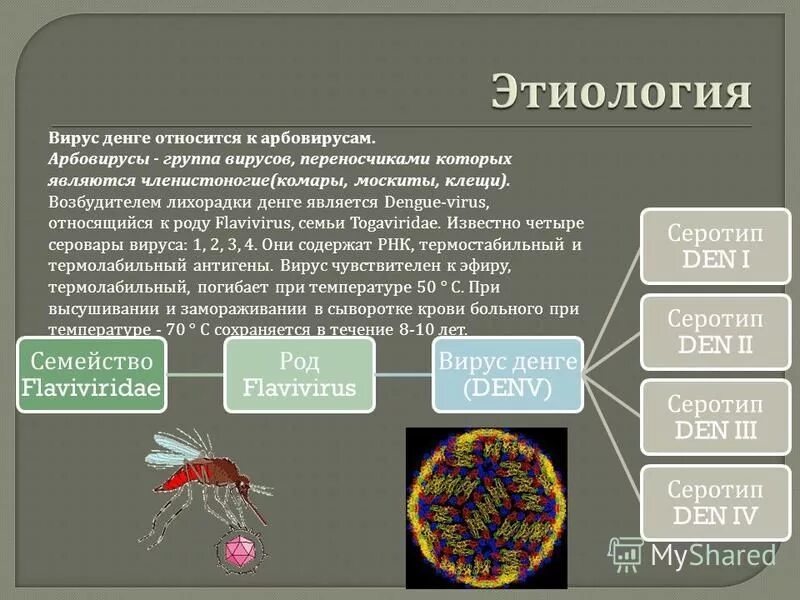 Этиология

Вирус денге относится к арбовирусам.
Арбовирусы - группа вирусов, переносчиками которых являются членистоногие(комары, москиты, клещи).
Возбудителем лихорадки денге является Dengue-virus, относящийся к роду Flavivirus, семьи Togaviridae. Известно четыре серовары вируса: 1, 2, 3, 4. Они содержат РНК, термостабильный и термолабильный антигены. Вирус чувствителен к эфиру, термолабильный, погибает при температуре 50 ° С. При высушивании и замораживании в сыворотке крови больного при температуре - 70 ° С сохраняется в течение 8-10 лет.

Семейство Flaviviridae

Род Flavivirus

Вирус денге (DENV)

Серотип DEN I

Серотип DEN II

Серотип DEN III

Серотип DEN IV

MyShared